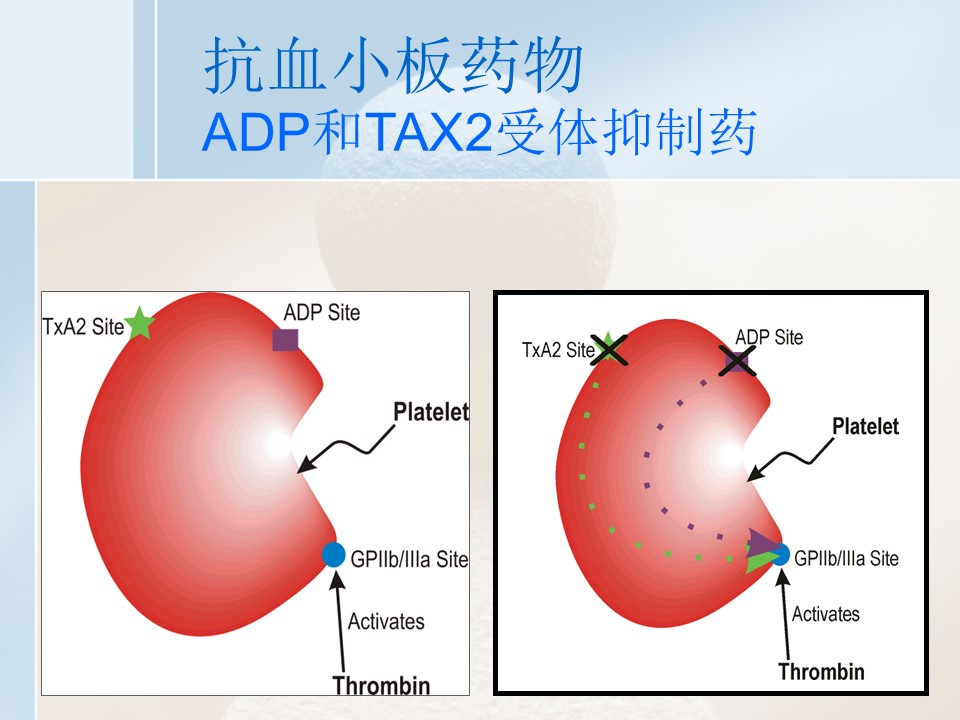 抗血小板药物
ADP和TAX2受体抑制药

TxA2 Site
ADP Site
Platelet
GPIIb/IIIa Site
Activates
Thrombin

TxA2 Site
ADP Site
Platelet
GPIIb/IIIa Site
Activates
Thrombin